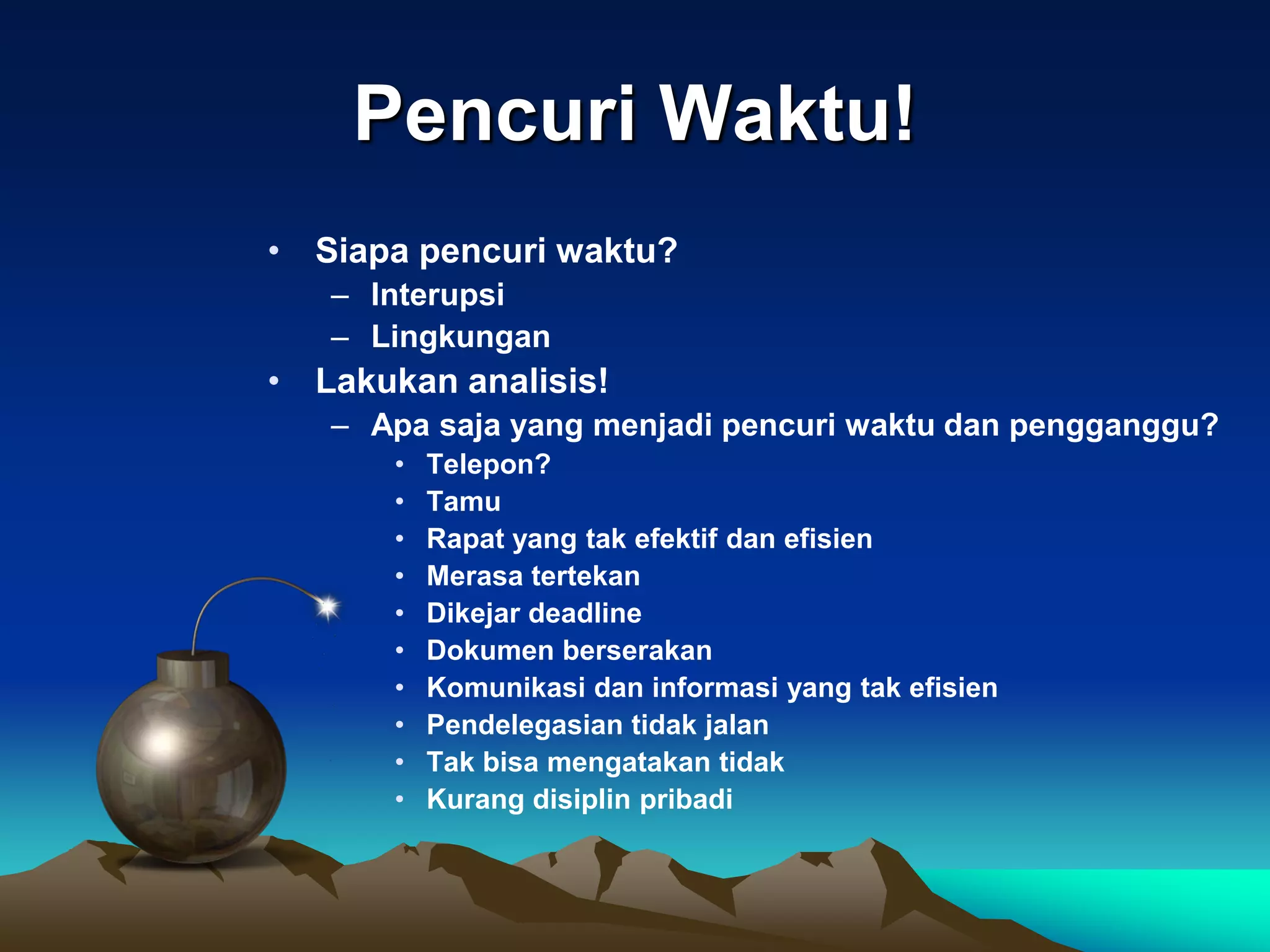 Pencuri Waktu!

• Siapa pencuri waktu?
  – Interupsi
  – Lingkungan
• Lakukan analisis!
  – Apa saja yang menjadi pencuri waktu dan pengganggu?
    • Telepon?
    • Tamu
    • Rapat yang tak efektif dan efisien
    • Merasa tertekan
    • Dikejar deadline
    • Dokumen berserakan
    • Komunikasi dan informasi yang tak efisien
    • Pendelegasian tidak jalan
    • Tak bisa mengatakan tidak
    • Kurang disiplin pribadi